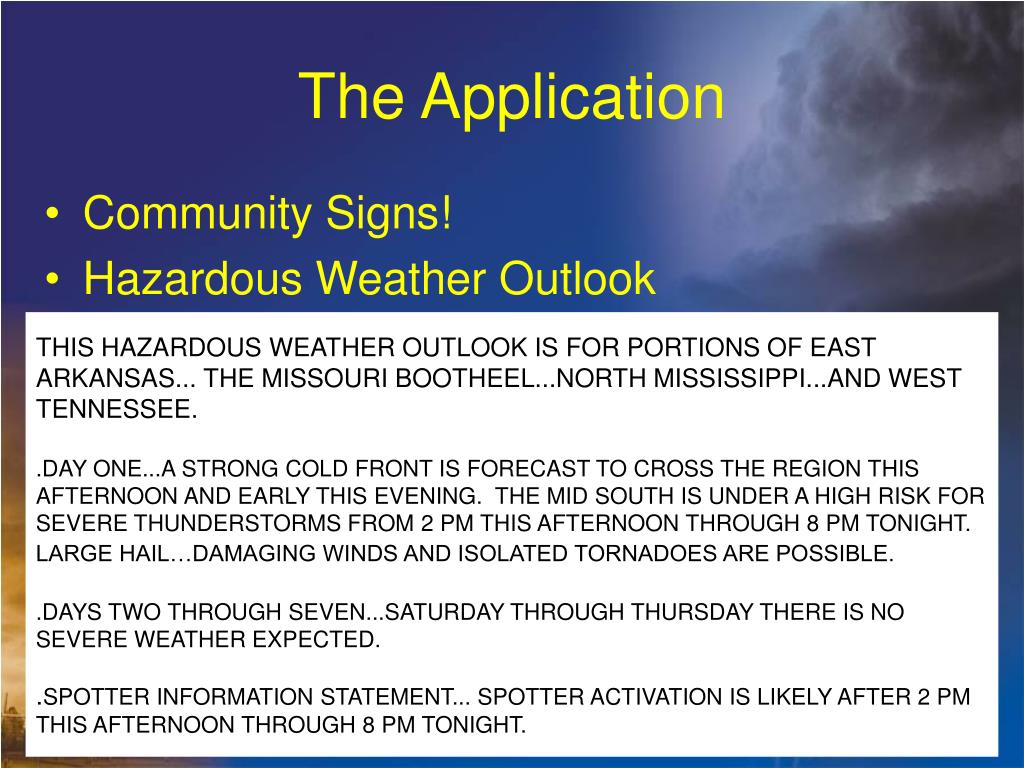 The Application

• Community Signs!
• Hazardous Weather Outlook

THIS HAZARDOUS WEATHER OUTLOOK IS FOR PORTIONS OF EAST ARKANSAS... THE MISSOURI BOOTHEEL...NORTH MISSISSIPPI...AND WEST TENNESSEE.

.DAY ONE...A STRONG COLD FRONT IS FORECAST TO CROSS THE REGION THIS AFTERNOON AND EARLY THIS EVENING. THE MID SOUTH IS UNDER A HIGH RISK FOR SEVERE THUNDERSTORMS FROM 2 PM THIS AFTERNOON THROUGH 8 PM TONIGHT. LARGE HAIL…DAMAGING WINDS AND ISOLATED TORNADOES ARE POSSIBLE.

.DAYS TWO THROUGH SEVEN...SATURDAY THROUGH THURSDAY THERE IS NO SEVERE WEATHER EXPECTED.

.SPOTTER INFORMATION STATEMENT... SPOTTER ACTIVATION IS LIKELY AFTER 2 PM THIS AFTERNOON THROUGH 8 PM TONIGHT.